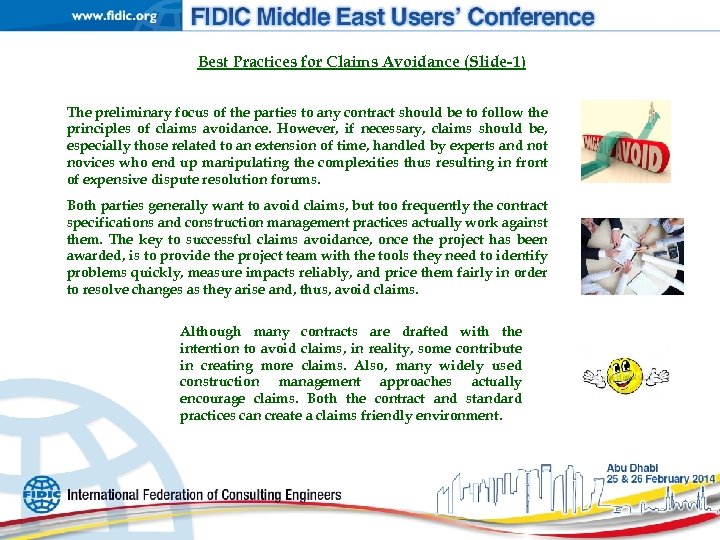 www.fidic.org

FIDIC Middle East Users' Conference

Best Practices for Claims Avoidance (Slide-1)

The preliminary focus of the parties to any contract should be to follow the principles of claims avoidance. However, if necessary, claims should be, especially those related to an extension of time, handled by experts and not novices who end up manipulating the complexities thus resulting in front of expensive dispute resolution forums.

AVOID

Both parties generally want to avoid claims, but too frequently the contract specifications and construction management practices actually work against them. The key to successful claims avoidance, once the project has been awarded, is to provide the project team with the tools they need to identify problems quickly, measure impacts reliably, and price them fairly in order to resolve changes as they arise and, thus, avoid claims.

Although many contracts are drafted with the intention to avoid claims, in reality, some contribute in creating more claims. Also, many widely used construction management approaches actually encourage claims. Both the contract and standard practices can create a claims friendly environment.

FIDIC

International Federation of Consulting Engineers

Abu Dhabi
25 & 26 February 2014